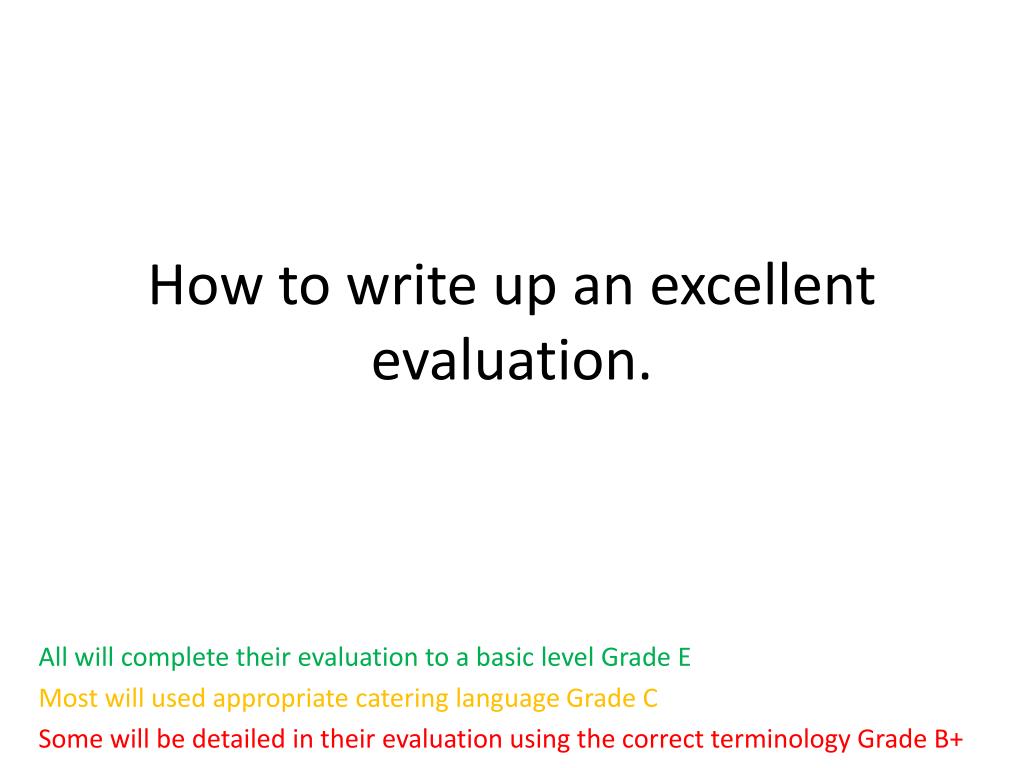 How to write up an excellent evaluation.

All will complete their evaluation to a basic level Grade E
Most will used appropriate catering language Grade C
Some will be detailed in their evaluation using the correct terminology Grade B+